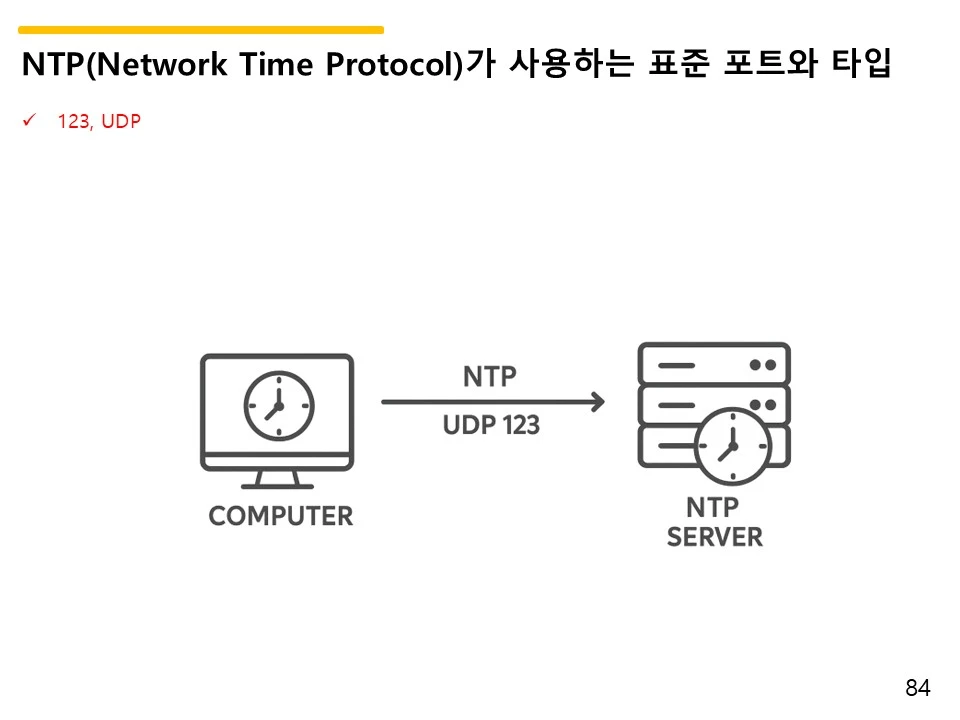 NTP(Network Time Protocol)가 사용하는 표준 포트와 타입

✓ 123, UDP

COMPUTER

NTP

UDP 123

NTP
SERVER

84